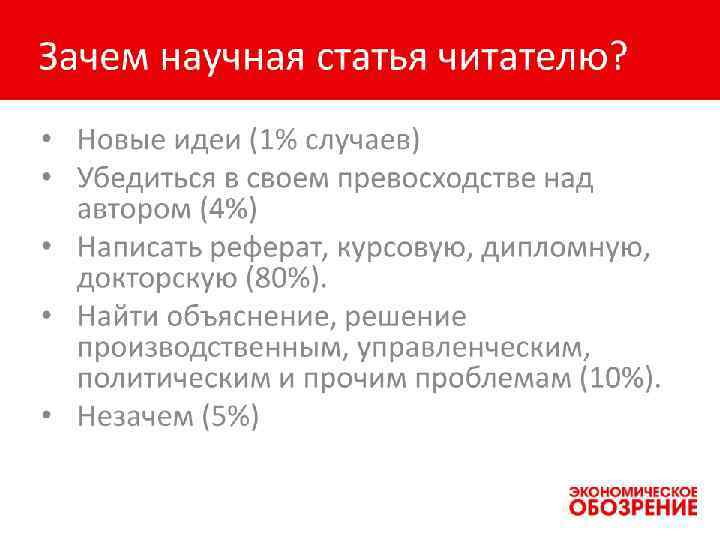 Зачем научная статья читателю?

• Новые идеи (1% случаев)
• Убедиться в своем превосходстве над автором (4%)
• Написать реферат, курсовую, дипломную, докторскую (80%).
• Найти объяснение, решение производственным, управленческим, политическим и прочим проблемам (10%).
• Незачем (5%)

ЭКОНОМИЧЕСКОЕ ОБОЗРЕНИЕ